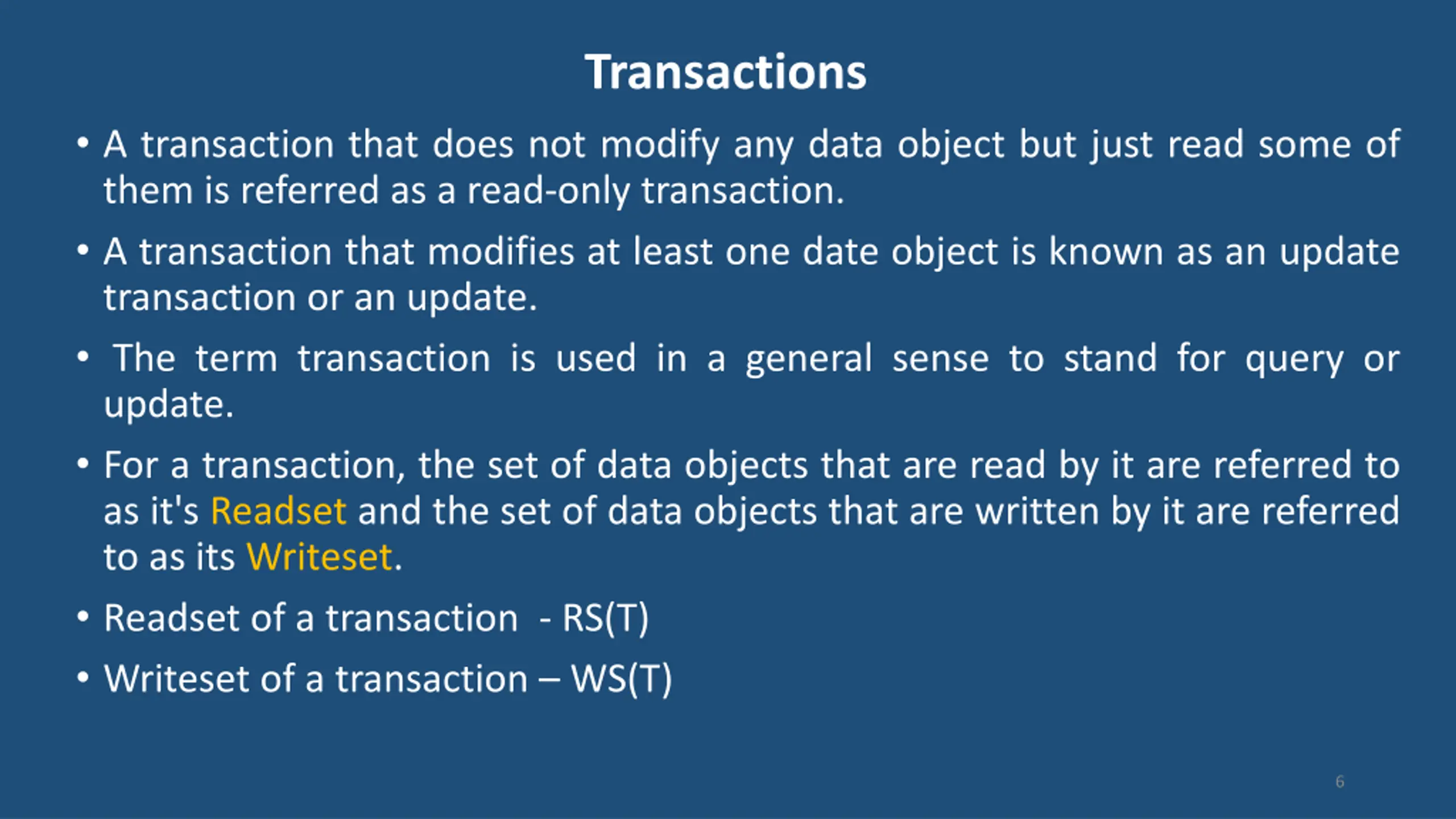 Transactions

• A transaction that does not modify any data object but just read some of them is referred as a read-only transaction.

• A transaction that modifies at least one date object is known as an update transaction or an update.

• The term transaction is used in a general sense to stand for query or update.

• For a transaction, the set of data objects that are read by it are referred to as it's Readset and the set of data objects that are written by it are referred to as its Writeset.

• Readset of a transaction - RS(T)

• Writeset of a transaction – WS(T)

6